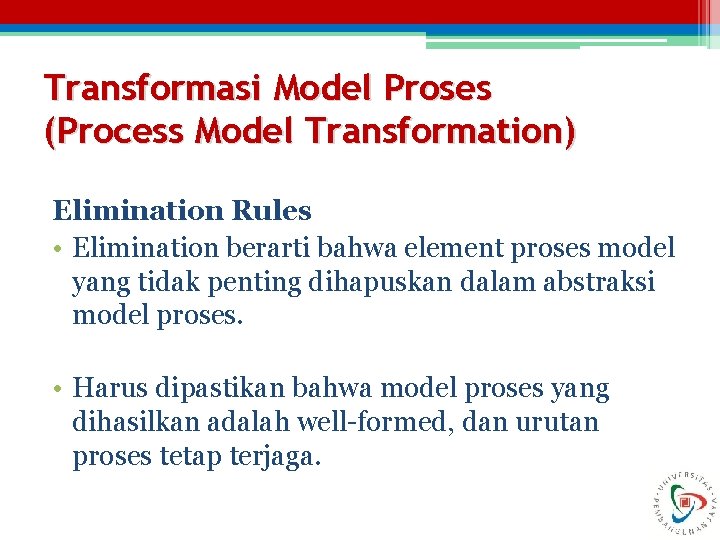 Transformasi Model Proses (Process Model Transformation)

Elimination Rules

• Elimination berarti bahwa element proses model yang tidak penting dihapuskan dalam abstraksi model proses.

• Harus dipastikan bahwa model proses yang dihasilkan adalah well-formed, dan urutan proses tetap terjaga.

UNIVERSITAS PEMBANGUNAN JAYA